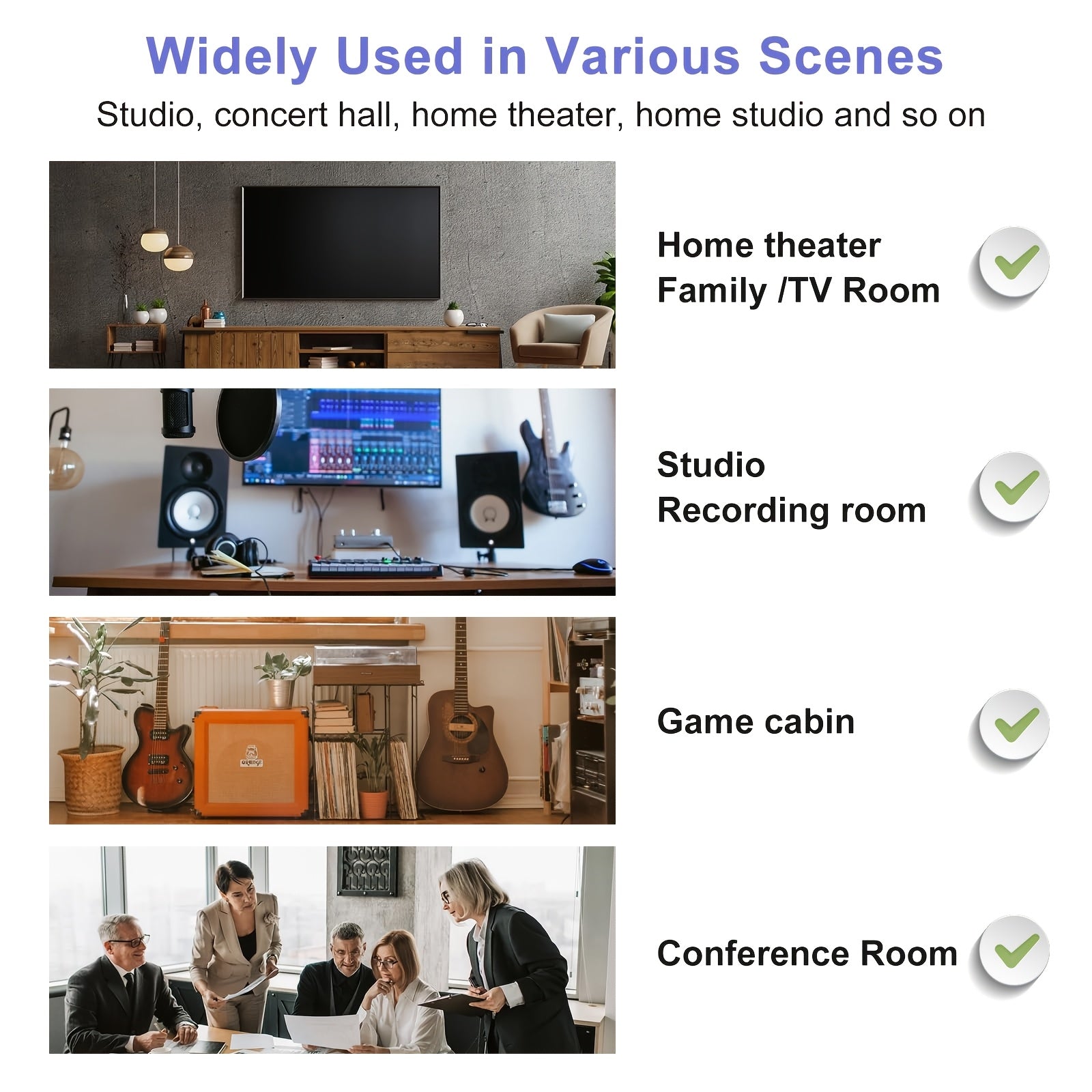 Widely Used in Various Scenes

Studio, concert hall, home theater, home studio and so on

Home theater
Family /TV Room

Studio
Recording room

ORANGE

Game cabin

Conference Room